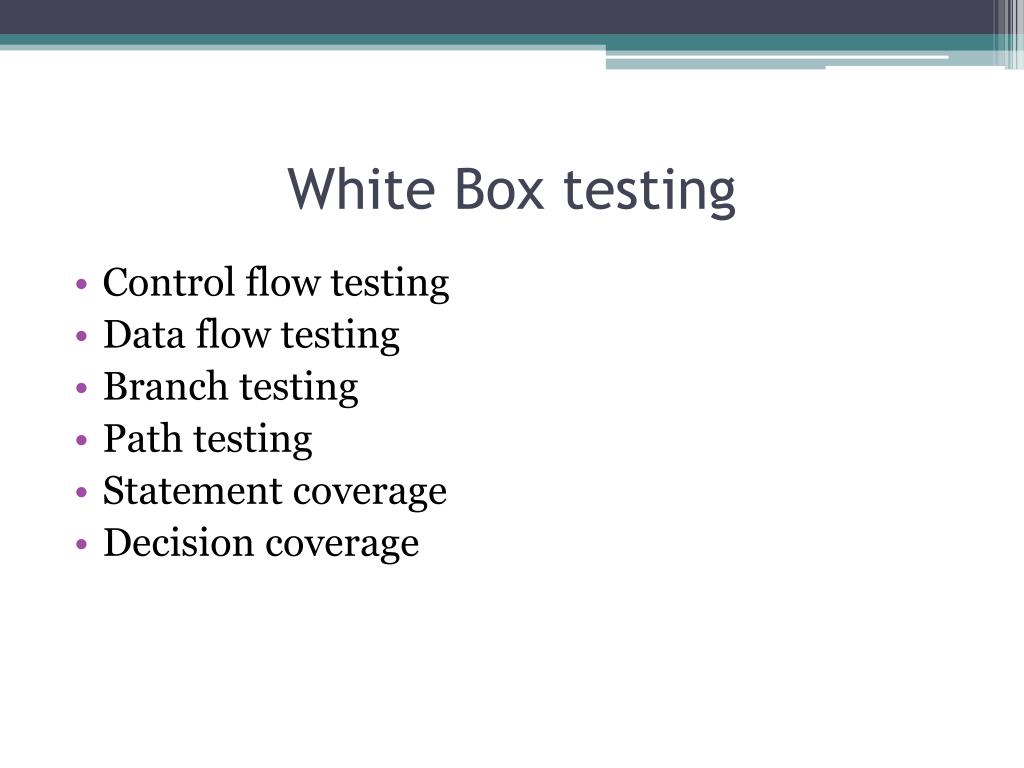 White Box testing

• Control flow testing
• Data flow testing
• Branch testing
• Path testing
• Statement coverage
• Decision coverage